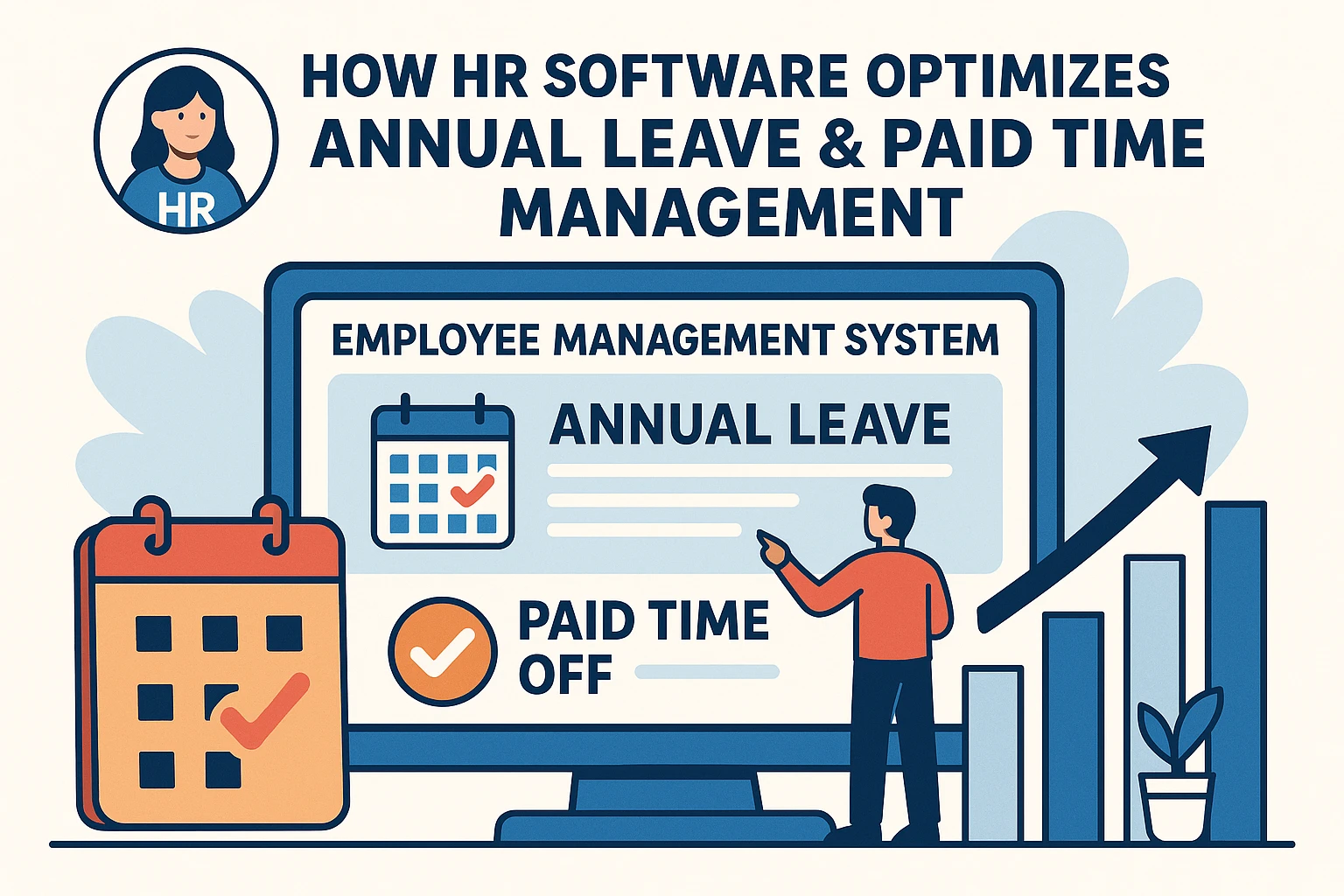 HR

HOW HR SOFTWARE OPTIMIZES ANNUAL LEAVE & PAID TIME MANAGEMENT

EMPLOYEE MANAGEMENT SYSTEM

ANNUAL LEAVE

PAID TIME OFF